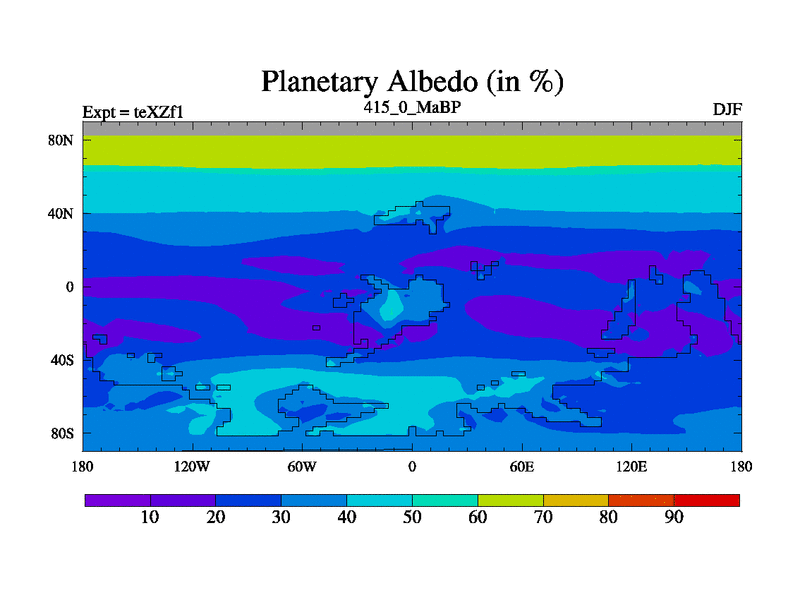 Planetary Albedo (in %)

Expt = teXZf1

415_0_MaBP

DJF

80N

40N

0

40S

80S

180

120W

60W

0

60E

120E

180

10

20

30

40

50

60

70

80

90